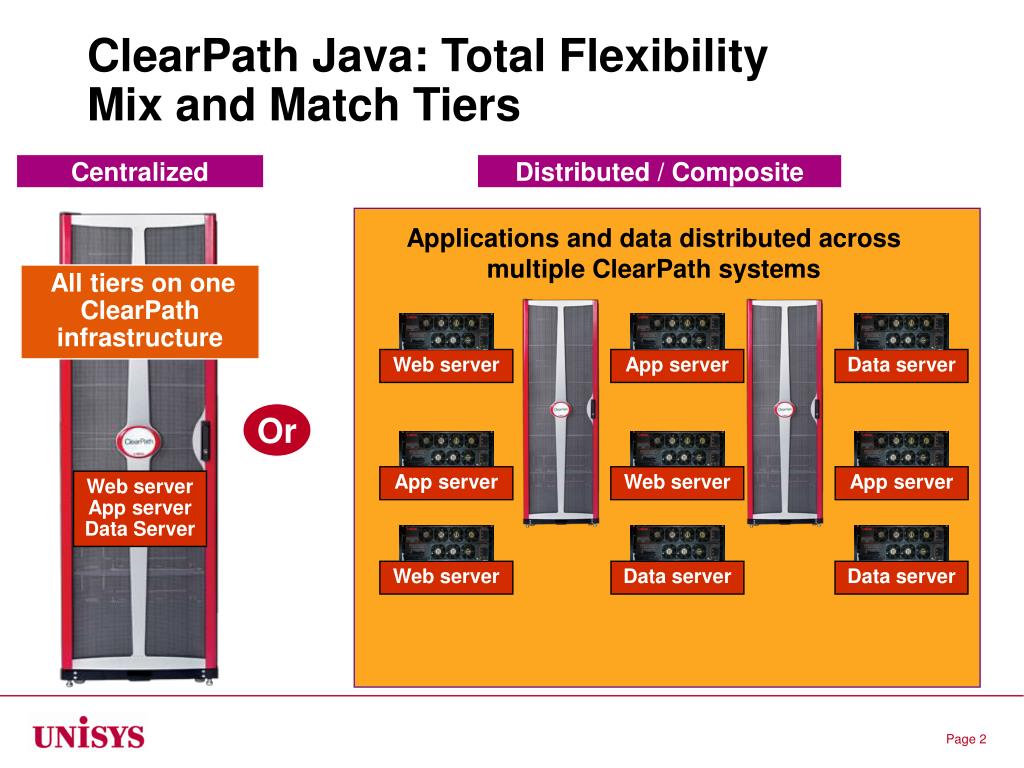 ClearPath Java: Total Flexibility
Mix and Match Tiers

Centralized

All tiers on one ClearPath infrastructure

ClearPath

Web server
App server
Data Server

Or

Distributed / Composite

Applications and data distributed across multiple ClearPath systems

Web server

App server

Data server

App server

Web server

App server

Web server

Data server

Data server

UNISYS

Page 2